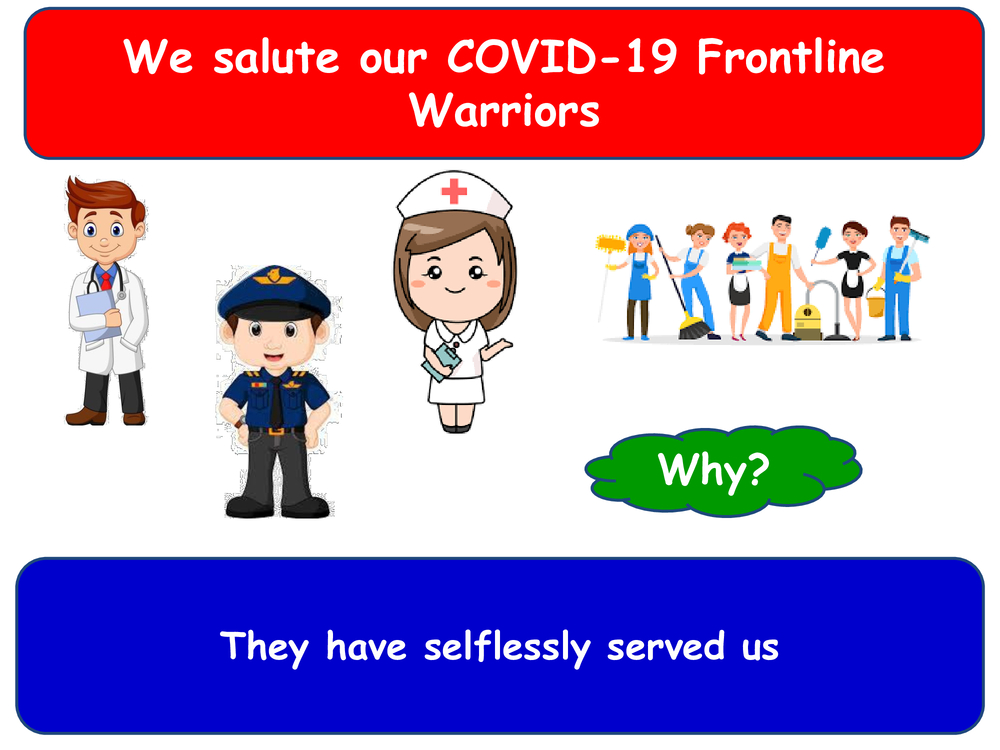 We salute our COVID-19 Frontline Warriors

Why?

They have selflessly served us